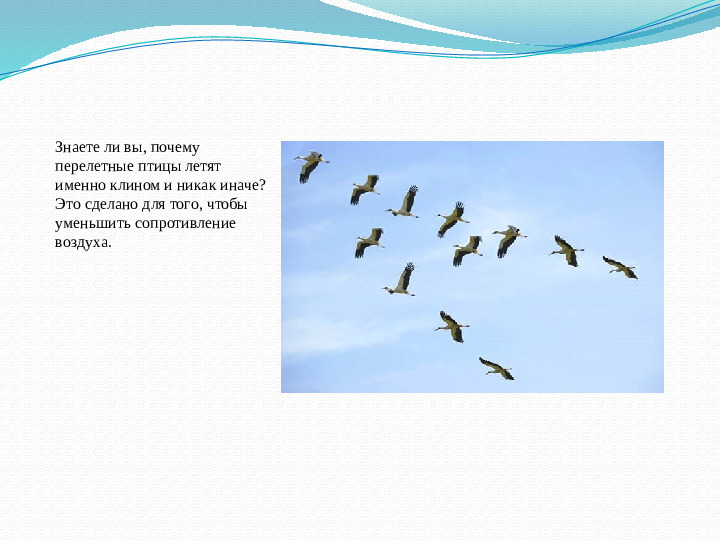 Знаете ли вы, почему перелетные птицы летят именно клином и никак иначе? Это сделано для того, чтобы уменьшить сопротивление воздуха.